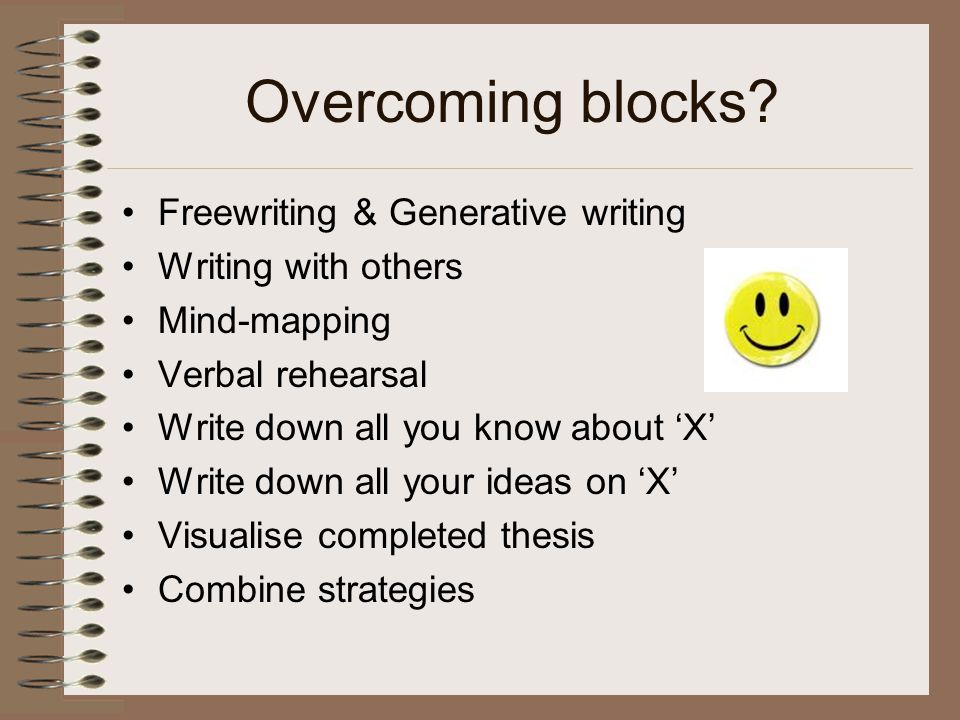 Overcoming blocks?

• Freewriting & Generative writing
• Writing with others
• Mind-mapping
• Verbal rehearsal
• Write down all you know about ‘X’
• Write down all your ideas on ‘X’
• Visualise completed thesis
• Combine strategies